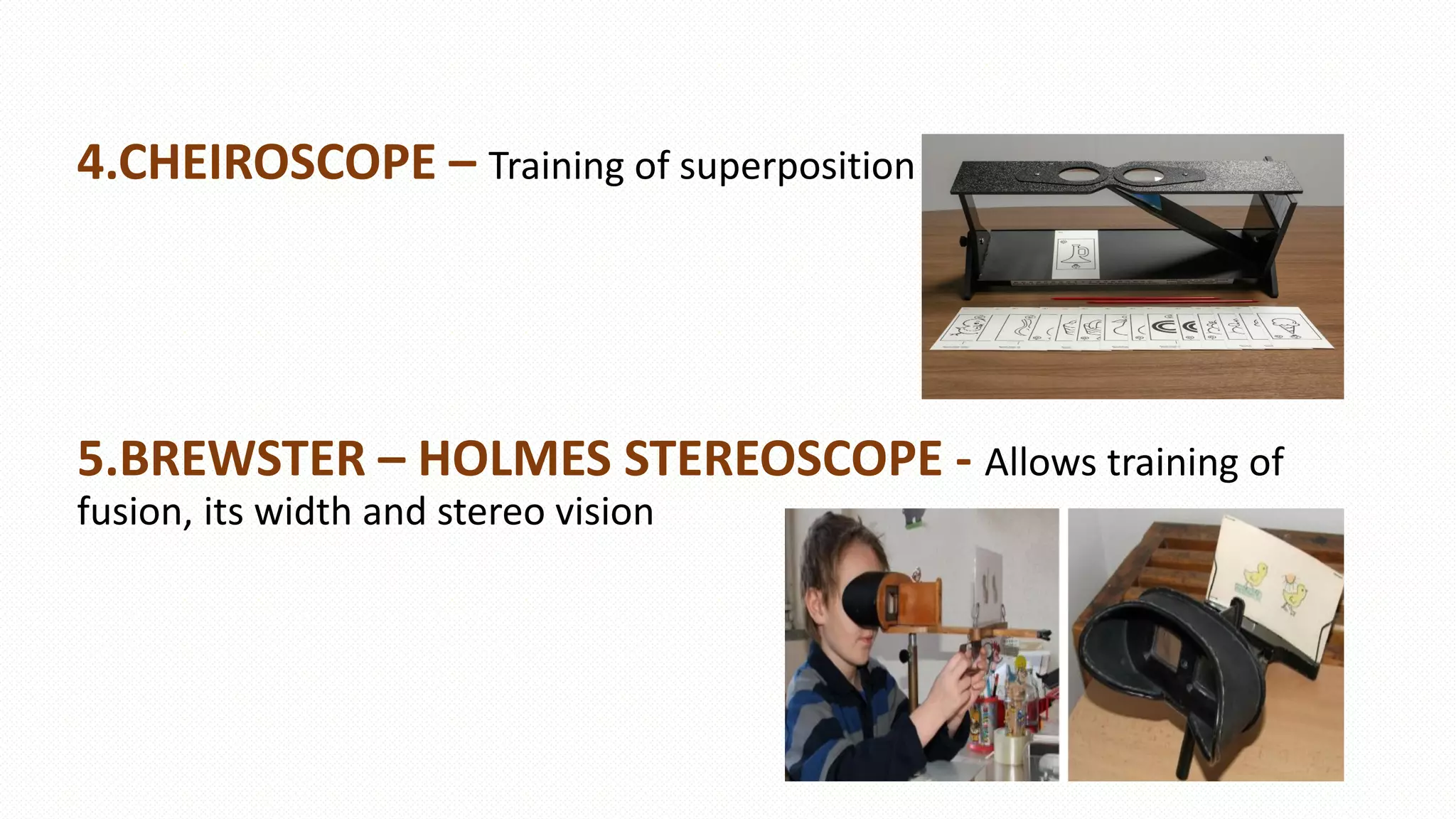 4.CHEIROSCOPE – Training of superposition

5.BREWSTER – HOLMES STEREOSCOPE - Allows training of fusion, its width and stereo vision